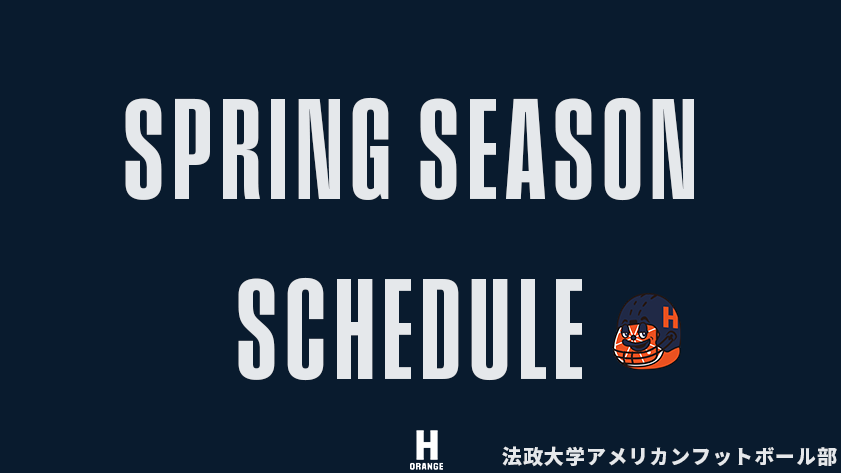 SPRING SEASON

SCHEDULE

H

H
ORANGE

法政大学アメリカンフットボール部